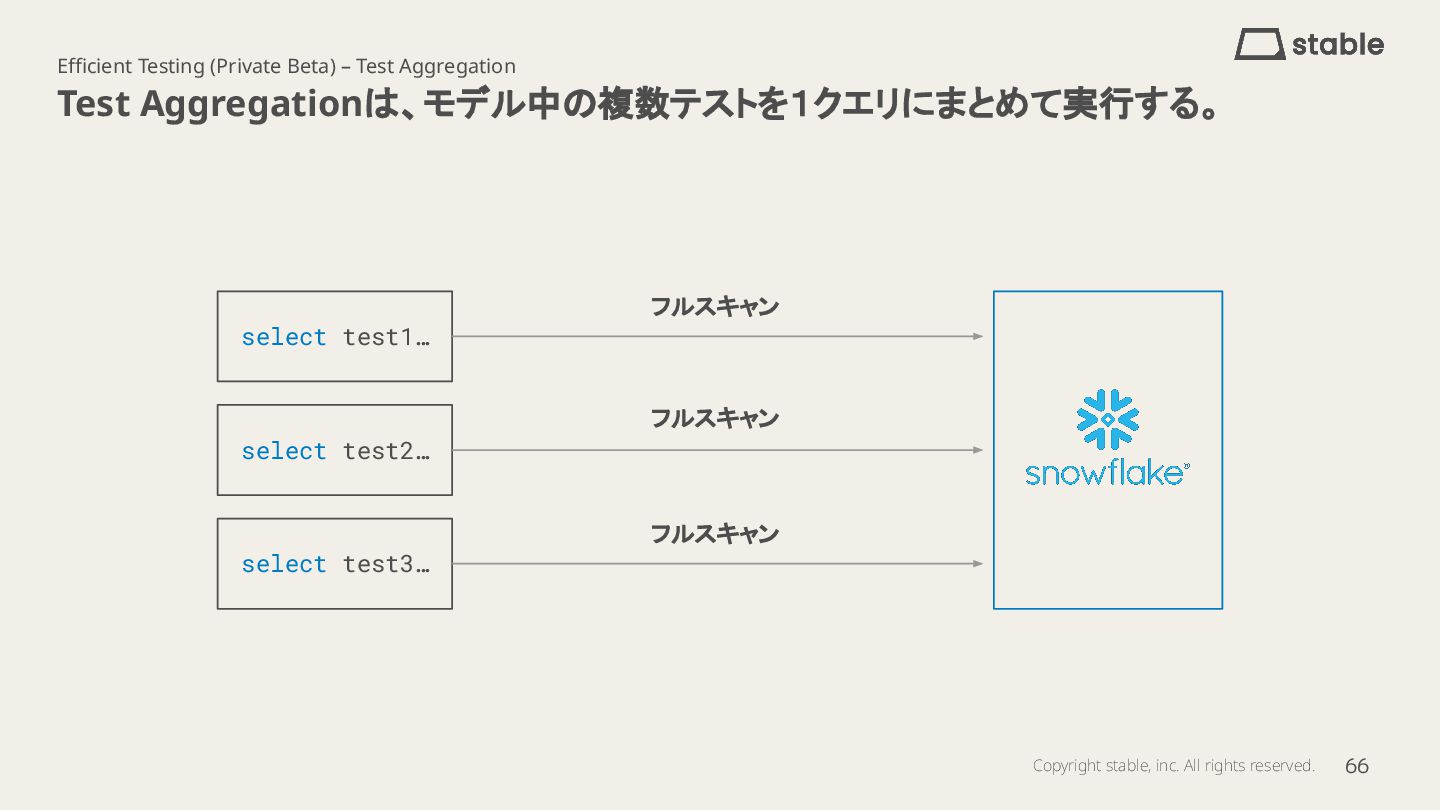 stable

Efficient Testing (Private Beta) – Test Aggregation

Test Aggregationは、モデル中の複数テストを1クエリにまとめて実行する。

select test1…

フルスキャン

select test2…

フルスキャン

select test3…

フルスキャン

snowflake

Copyright stable, inc. All rights reserved. 66